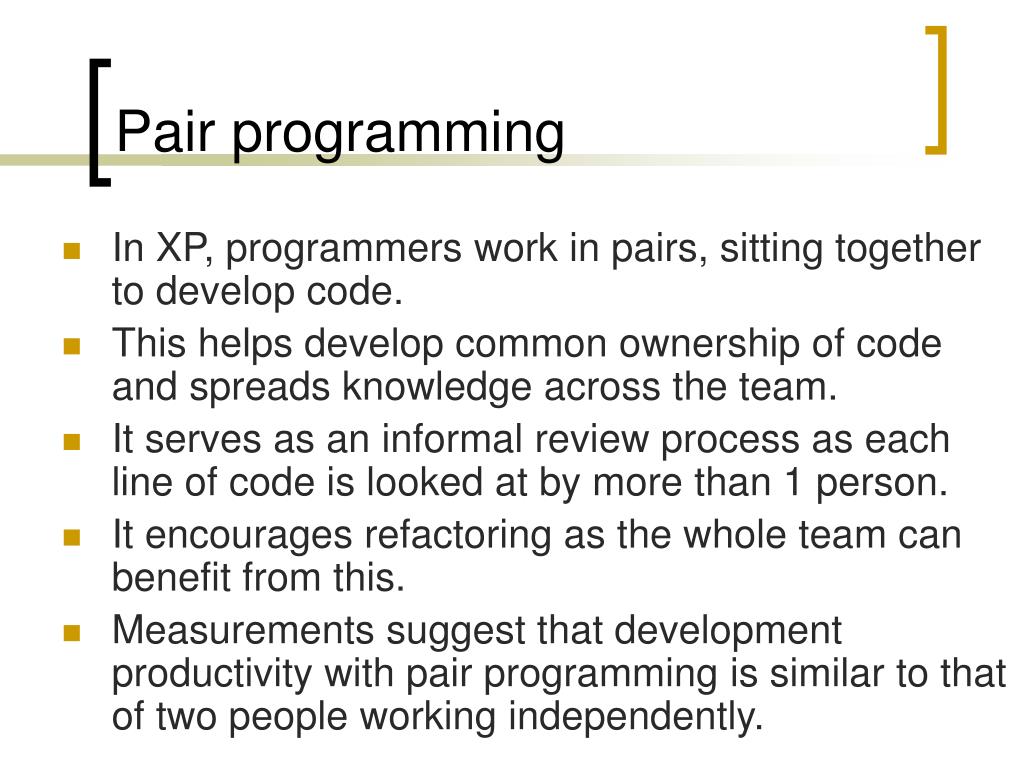 Pair programming

- In XP, programmers work in pairs, sitting together to develop code.
- This helps develop common ownership of code and spreads knowledge across the team.
- It serves as an informal review process as each line of code is looked at by more than 1 person.
- It encourages refactoring as the whole team can benefit from this.
- Measurements suggest that development productivity with pair programming is similar to that of two people working independently.